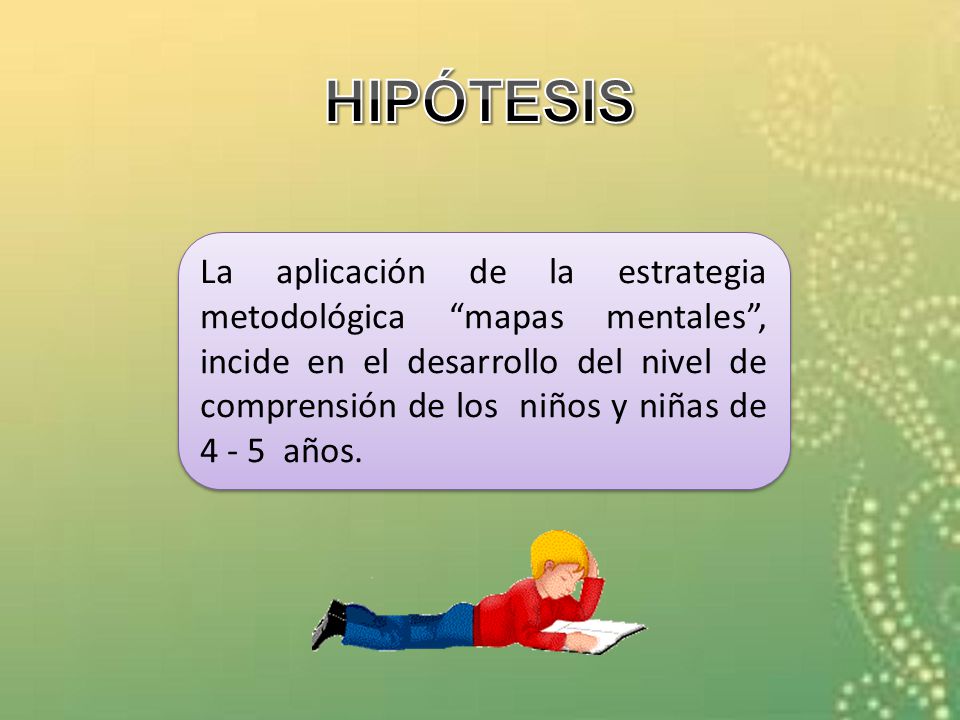 HIPÓTESIS

La aplicación de la estrategia metodológica “mapas mentales”, incide en el desarrollo del nivel de comprensión de los niños y niñas de 4 - 5 años.